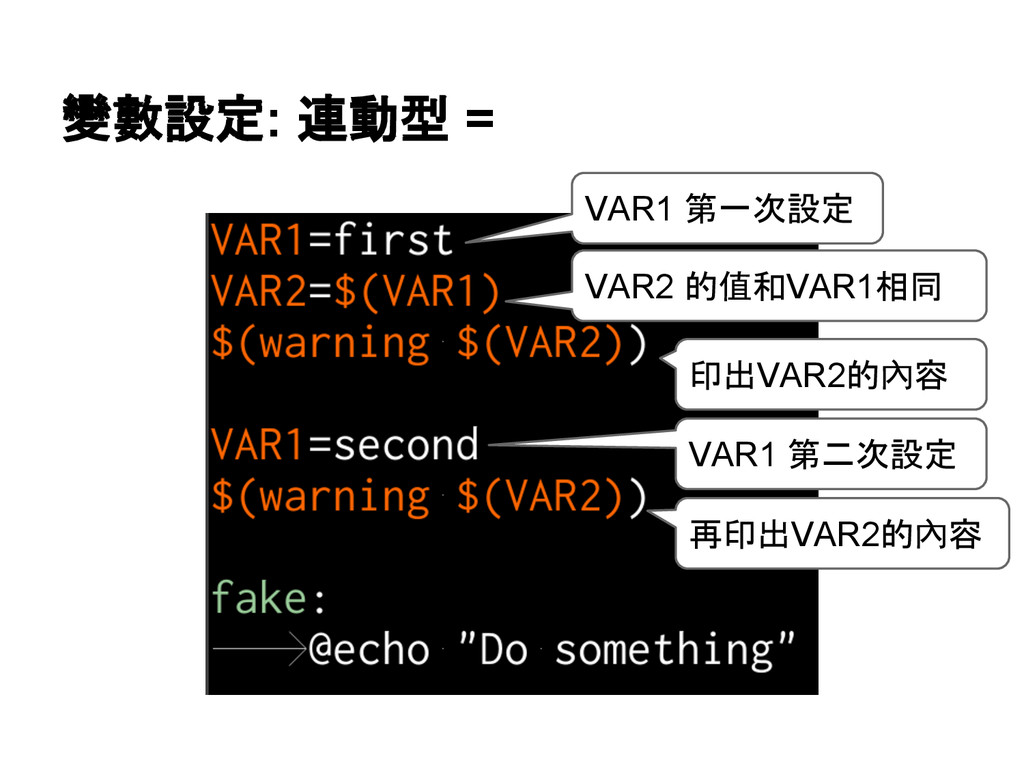 變數設定: 連動型 =

VAR1=first
VAR2=$(VAR1)
$(warning $(VAR2))

VAR1=second
$(warning $(VAR2))

fake:
@echo "Do something"

VAR1 第一次設定

VAR2 的值和VAR1相同

印出VAR2的內容

VAR1 第二次設定

再印出VAR2的內容